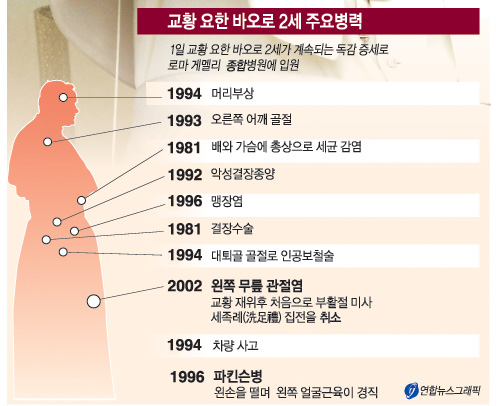 교황 요한 바오로 2세 주요병력

1일 교황 요한 바오로 2세가 계속되는 독감 증세로 로마 게멜리 종합병원에 입원

1994 머리부상

1993 오른쪽 어깨 골절

1981 배와 가슴에 총상으로 세균 감염

1992 악성결장종양

1996 맹장염

1981 결장수술

1994 대퇴골 골절로 인공보철술

2002 왼쪽 무릎 관절염
교황 재위후 처음으로 부활절 미사 세족례(洗足禮) 집전을 취소

1994 차량 사고

1996 파킨슨병
왼손을 떨며 왼쪽 얼굴근육이 경직

연합뉴스그래픽